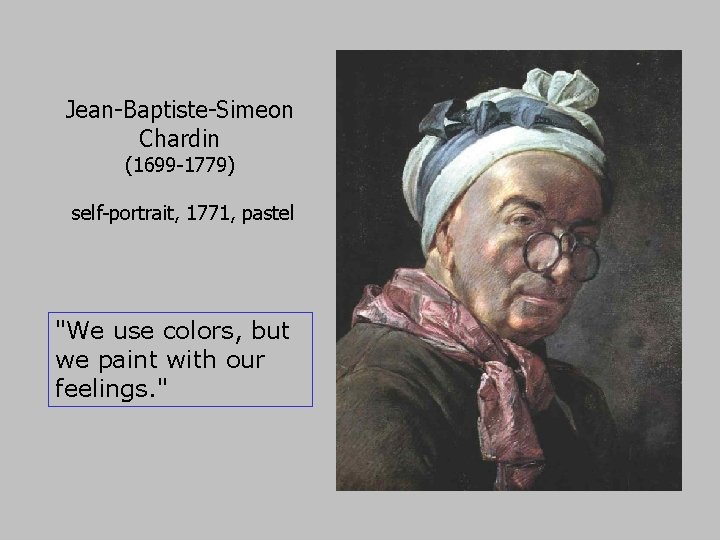 Jean-Baptiste-Simeon Chardin
(1699-1779)

self-portrait, 1771, pastel

"We use colors, but we paint with our feelings."